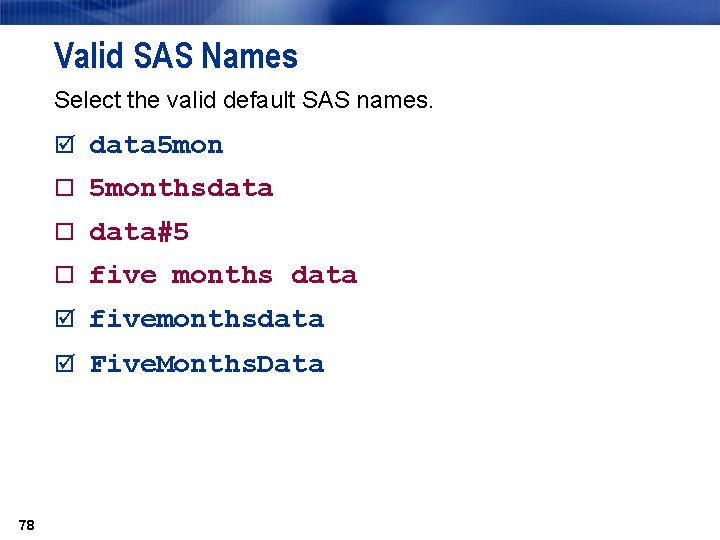 Valid SAS Names

Select the valid default SAS names.

☑ data5mon

☐ 5monthsdata

☐ data#5

☐ five months data

☑ fivemonthsdata

☑ FiveMonthsData

78